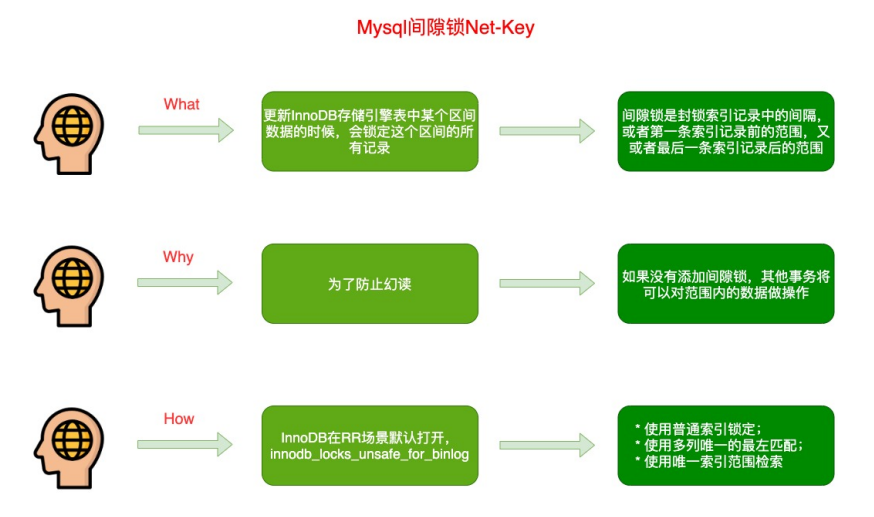 Mysql间隙锁Net-Key

What

更新InnoDB存储引擎表中某个区间数据的时候，会锁定这个区间的所有记录

间隙锁是封锁索引记录中的间隔，或者第一条索引记录前的范围，又或者最后一条索引记录后的范围

Why

为了防止幻读

如果没有添加间隙锁，其他事务将可以对范围内的数据做操作

How

InnoDB在RR场景默认打开，innodb_locks_unsafe_for_binlog

* 使用普通索引锁定；
* 使用多列唯一的最左匹配；
* 使用唯一索引范围检索